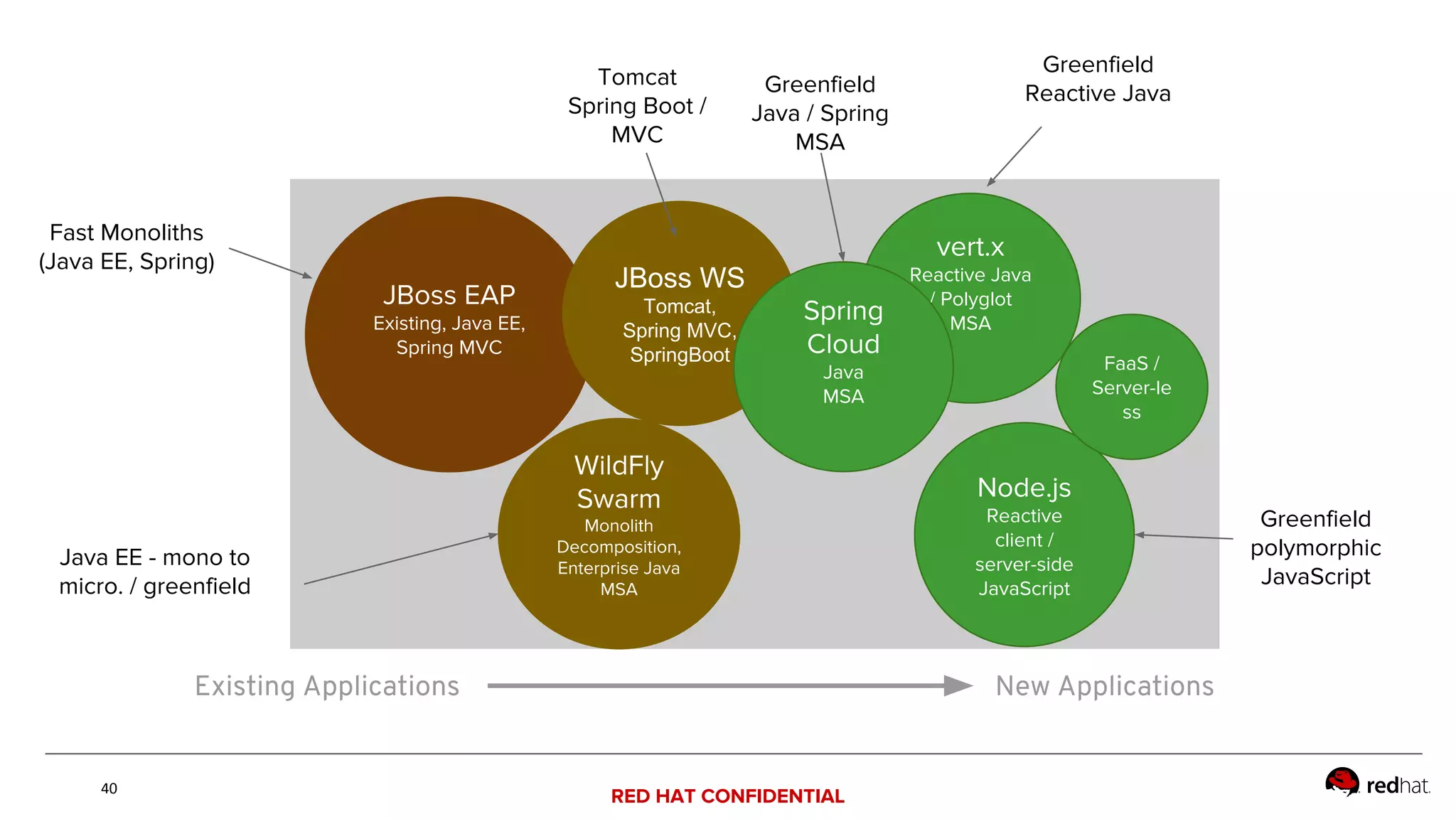 Tomcat
Spring Boot /
MVC

Greenfield
Java / Spring
MSA

Greenfield
Reactive Java

Fast Monoliths
(Java EE, Spring)

JBoss EAP
Existing, Java EE,
Spring MVC

JBoss WS
Tomcat,
Spring MVC,
SpringBoot

Spring
Cloud
Java
MSA

vert.x
Reactive Java
/ Polyglot
MSA

FaaS /
Server-le
ss

WildFly
Swarm
Monolith
Decomposition,
Enterprise Java
MSA

Node.js
Reactive
client /
server-side
JavaScript

Java EE - mono to
micro. / greenfield

Greenfield
polymorphic
JavaScript

Existing Applications

New Applications

40

RED HAT CONFIDENTIAL

redhat.